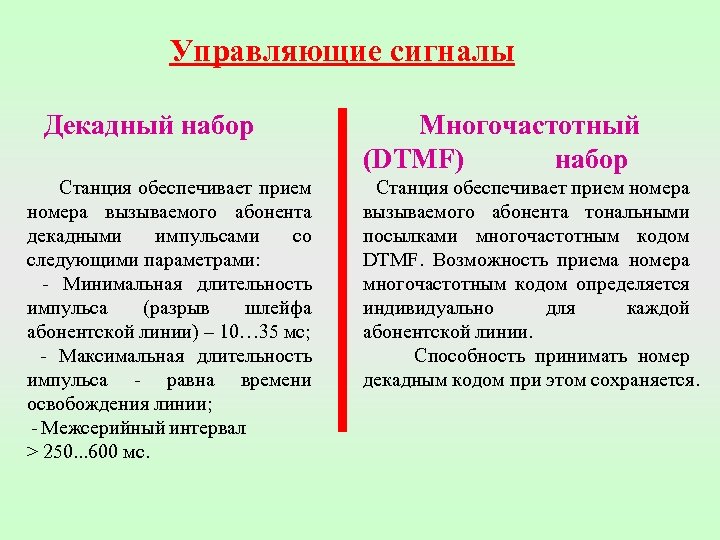 Управляющие сигналы

Декадный набор

Станция обеспечивает прием номера вызываемого абонента декадными импульсами со следующими параметрами:

- Минимальная длительность импульса (разрыв шлейфа абонентской линии) – 10…35 мс;

- Максимальная длительность импульса - равна времени освобождения линии;

- Межсерийный интервал > 250...600 мс.

Многочастотный (DTMF) набор

Станция обеспечивает прием номера вызываемого абонента тональными посылками многочастотным кодом DTMF. Возможность приема номера многочастотным кодом определяется индивидуально для каждой абонентской линии.

Способность принимать номер декадным кодом при этом сохраняется.